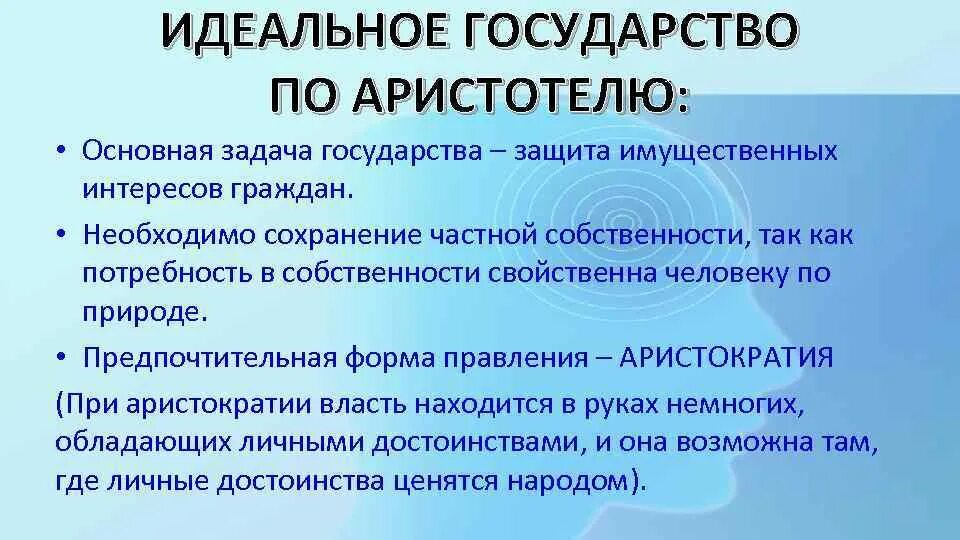 ИДЕАЛЬНОЕ ГОСУДАРСТВО ПО АРИСТОТЕЛЮ:

• Основная задача государства – защита имущественных интересов граждан.

• Необходимо сохранение частной собственности, так как потребность в собственности свойственна человеку по природе.

• Предпочтительная форма правления – АРИСТОКРАТИЯ

(При аристократии власть находится в руках немногих, обладающих личными достоинствами, и она возможна там, где личные достоинства ценятся народом).